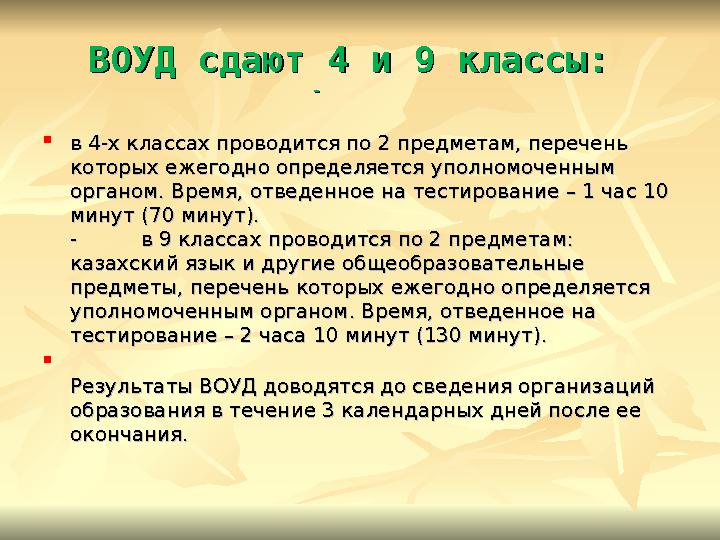 ВОУД сдают 4 и 9 классы:
-

в 4-х классах проводится по 2 предметам, перечень которых ежегодно определяется уполномоченным органом. Время, отведенное на тестирование – 1 час 10 минут (70 минут).
- в 9 классах проводится по 2 предметам: казахский язык и другие общеобразовательные предметы, перечень которых ежегодно определяется уполномоченным органом. Время, отведенное на тестирование – 2 часа 10 минут (130 минут).

Результаты ВОУД доводятся до сведения организаций образования в течение 3 календарных дней после ее окончания.